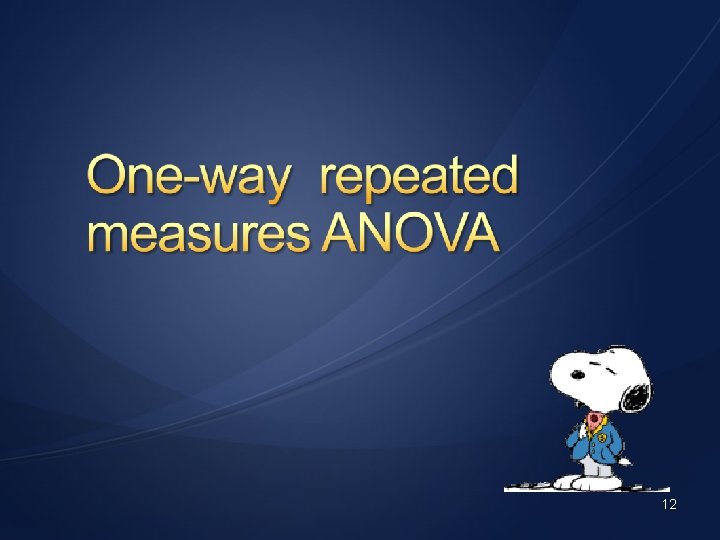 One-way repeated measures ANOVA

12